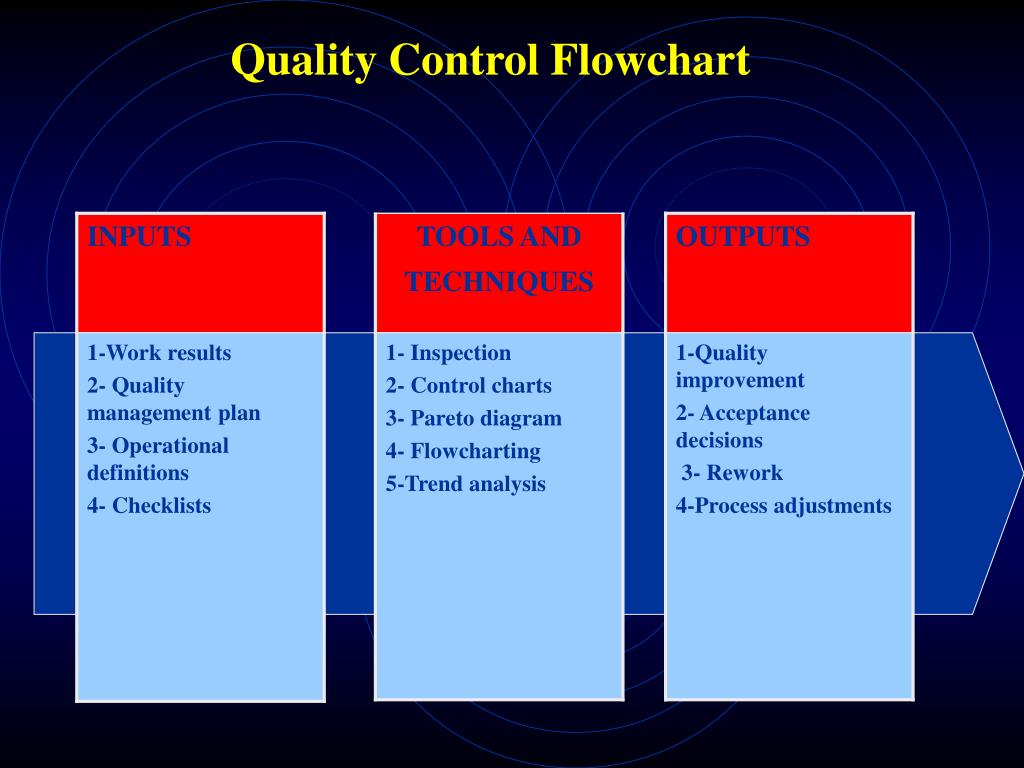 Quality Control Flowchart

INPUTS

1-Work results
2- Quality management plan
3- Operational definitions
4- Checklists

TOOLS AND TECHNIQUES

1- Inspection
2- Control charts
3- Pareto diagram
4- Flowcharting
5-Trend analysis

OUTPUTS

1-Quality improvement
2- Acceptance decisions
3- Rework
4-Process adjustments